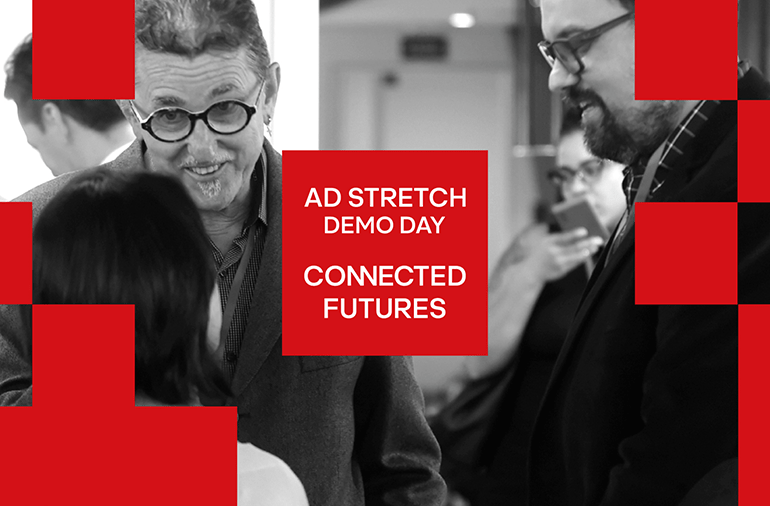 AD STRETCH
DEMO DAY

CONNECTED
FUTURES